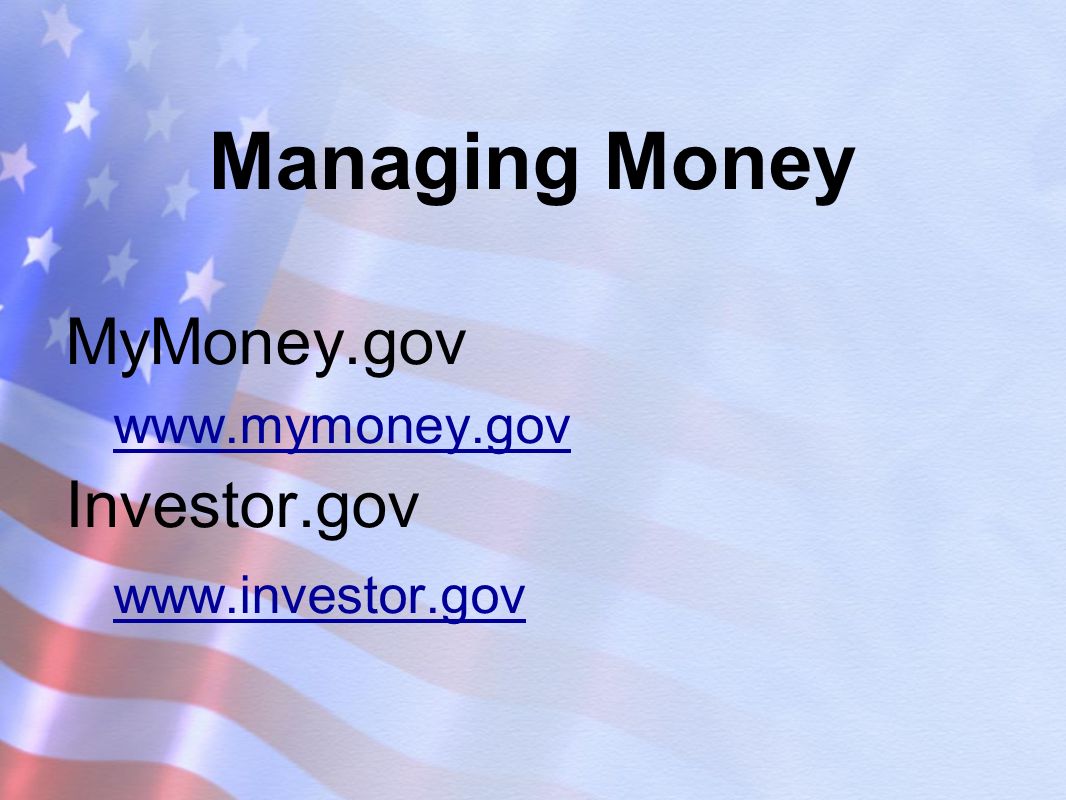 Managing Money

MyMoney.gov

www.mymoney.gov

Investor.gov

www.investor.gov